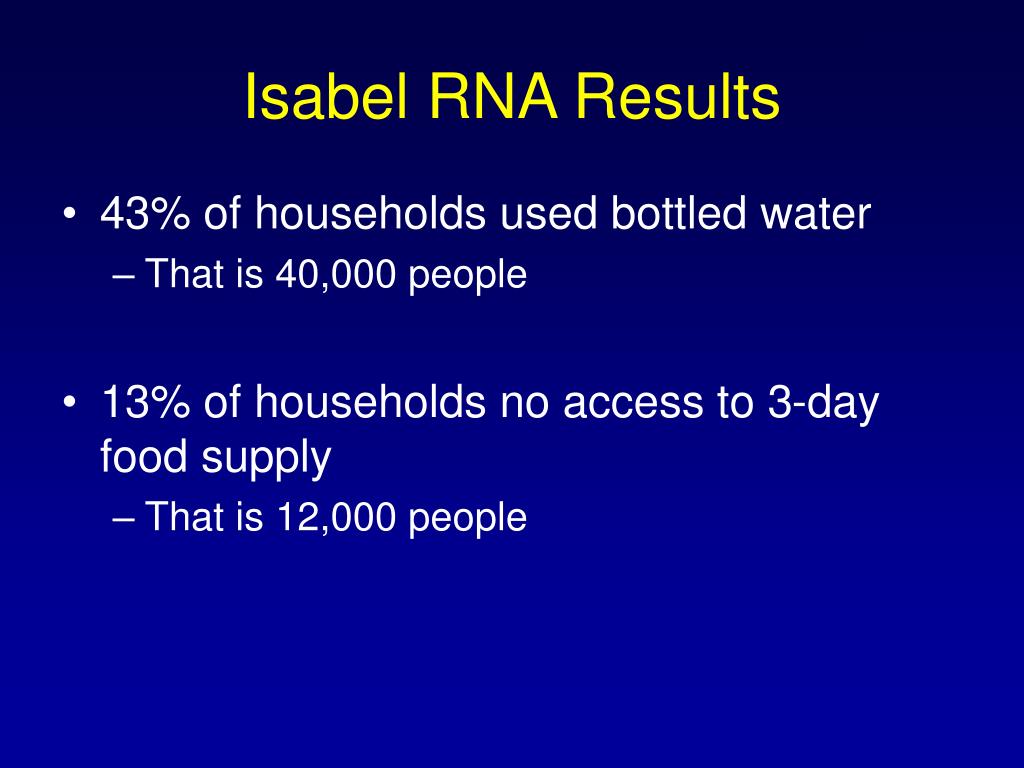 Isabel RNA Results

• 43% of households used bottled water
– That is 40,000 people

• 13% of households no access to 3-day food supply
– That is 12,000 people